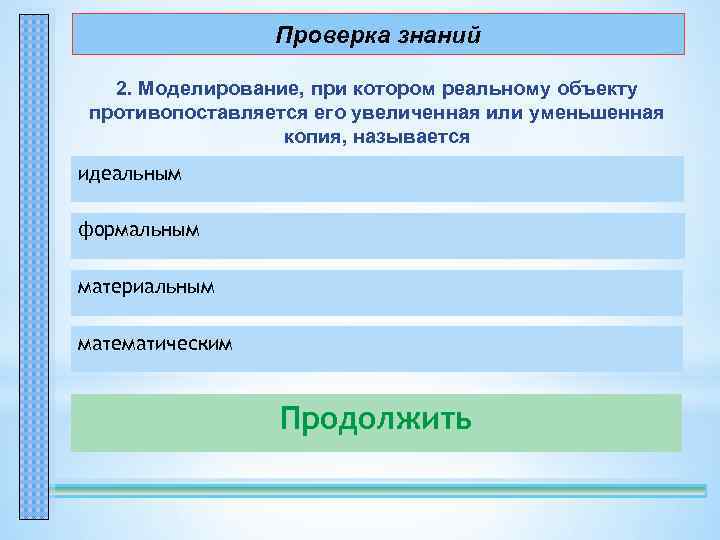 Проверка знаний

2. Моделирование, при котором реальному объекту противопоставляется его увеличенная или уменьшенная копия, называется

идеальным

формальным

материальным

математическим

Продолжить